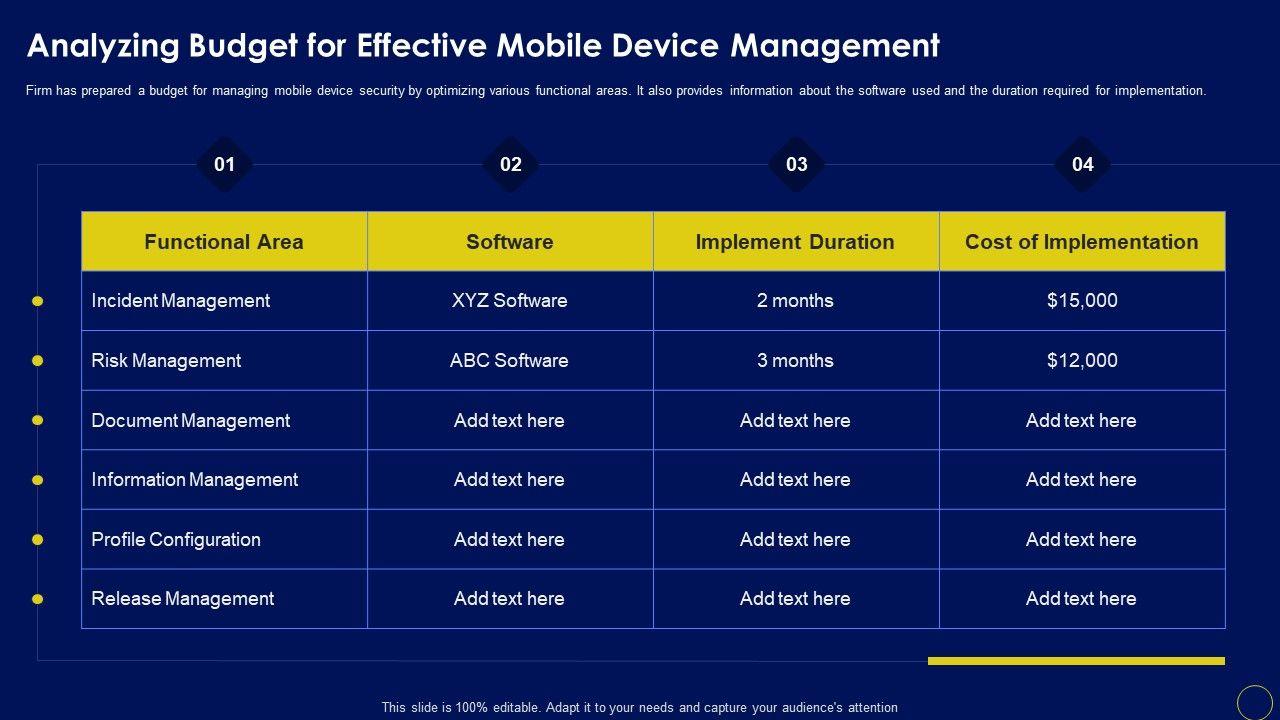 Analyzing Budget for Effective Mobile Device Management

Firm has prepared a budget for managing mobile device security by optimizing various functional areas. It also provides information about the software used and the duration required for implementation.

01

02

03

04

| Functional Area | Software | Implement Duration | Cost of Implementation |
|---|---|---|---|
| Incident Management | XYZ Software | 2 months | \$15,000 |
| Risk Management | ABC Software | 3 months | \$12,000 |
| Document Management | Add text here | Add text here | Add text here |
| Information Management | Add text here | Add text here | Add text here |
| Profile Configuration | Add text here | Add text here | Add text here |
| Release Management | Add text here | Add text here | Add text here |

This slide is 100% editable. Adapt it to your needs and capture your audience's attention